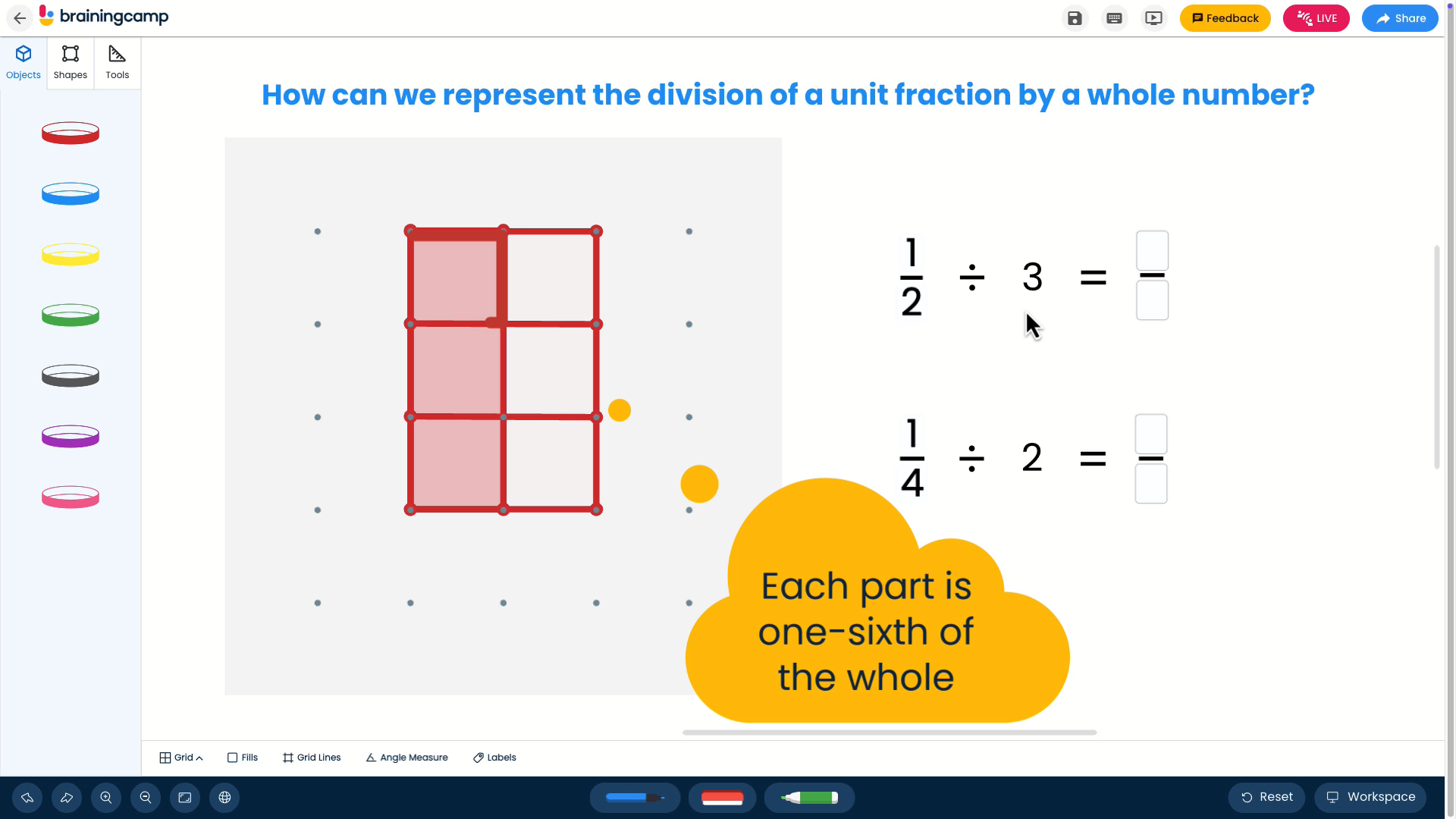 brainingcamp

Feedback LIVE Share

Objects Shapes Tools

How can we represent the division of a unit fraction by a whole number?

$\frac{1}{2} \div 3 = \frac{\square}{\square}$

$\frac{1}{4} \div 2 = \frac{\square}{\square}$

Each part is one-sixth of the whole

Grid Fills Grid Lines Angle Measure Labels

Reset Workspace